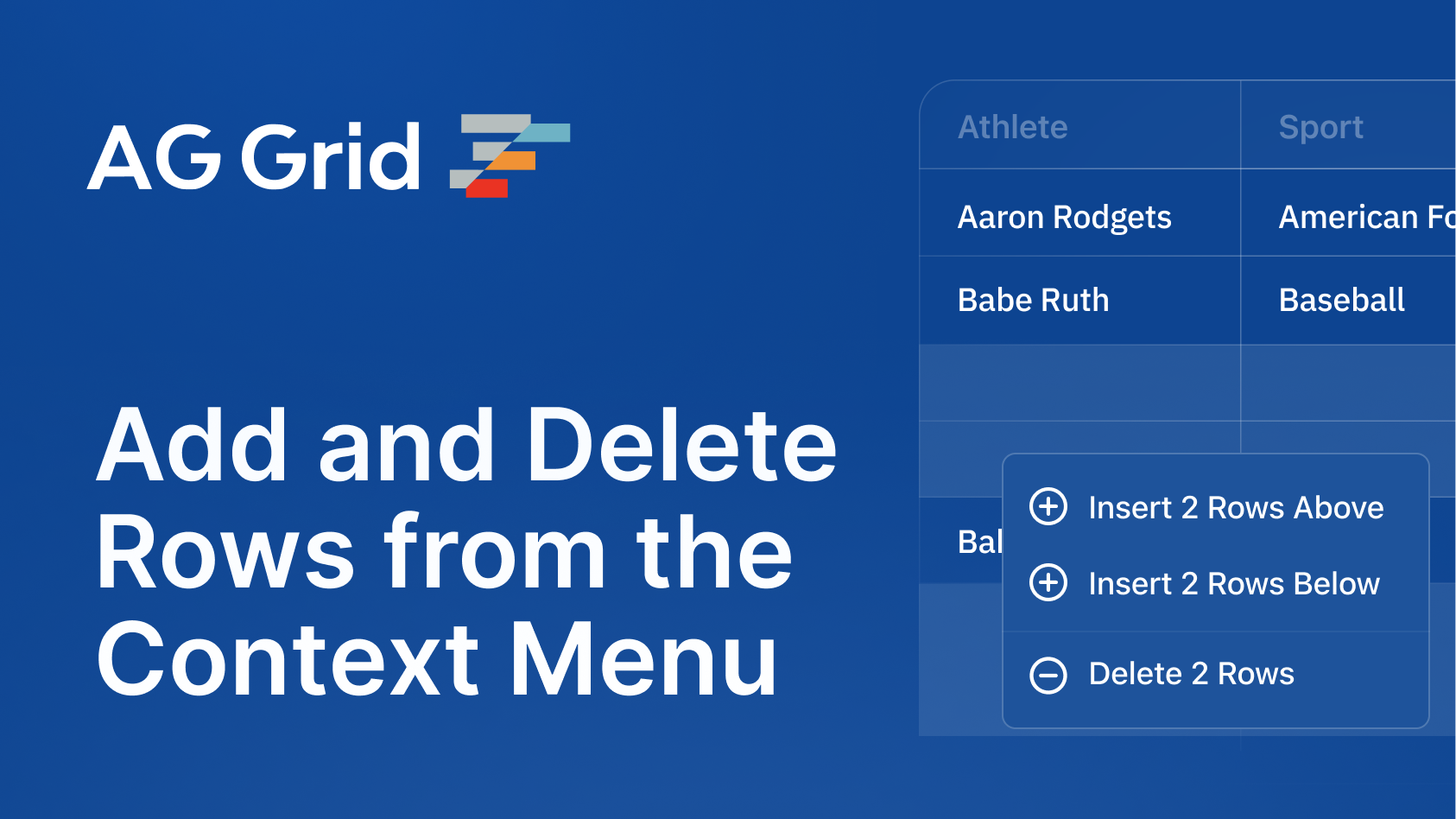 AG Grid

Add and Delete Rows from the Context Menu

| Athlete | Sport |
|---|---|
| Aaron Rodgets | American Fo |
| Babe Ruth | Baseball |
| | |
| | |
| Bal | |

Insert 2 Rows Above
Insert 2 Rows Below
Delete 2 Rows